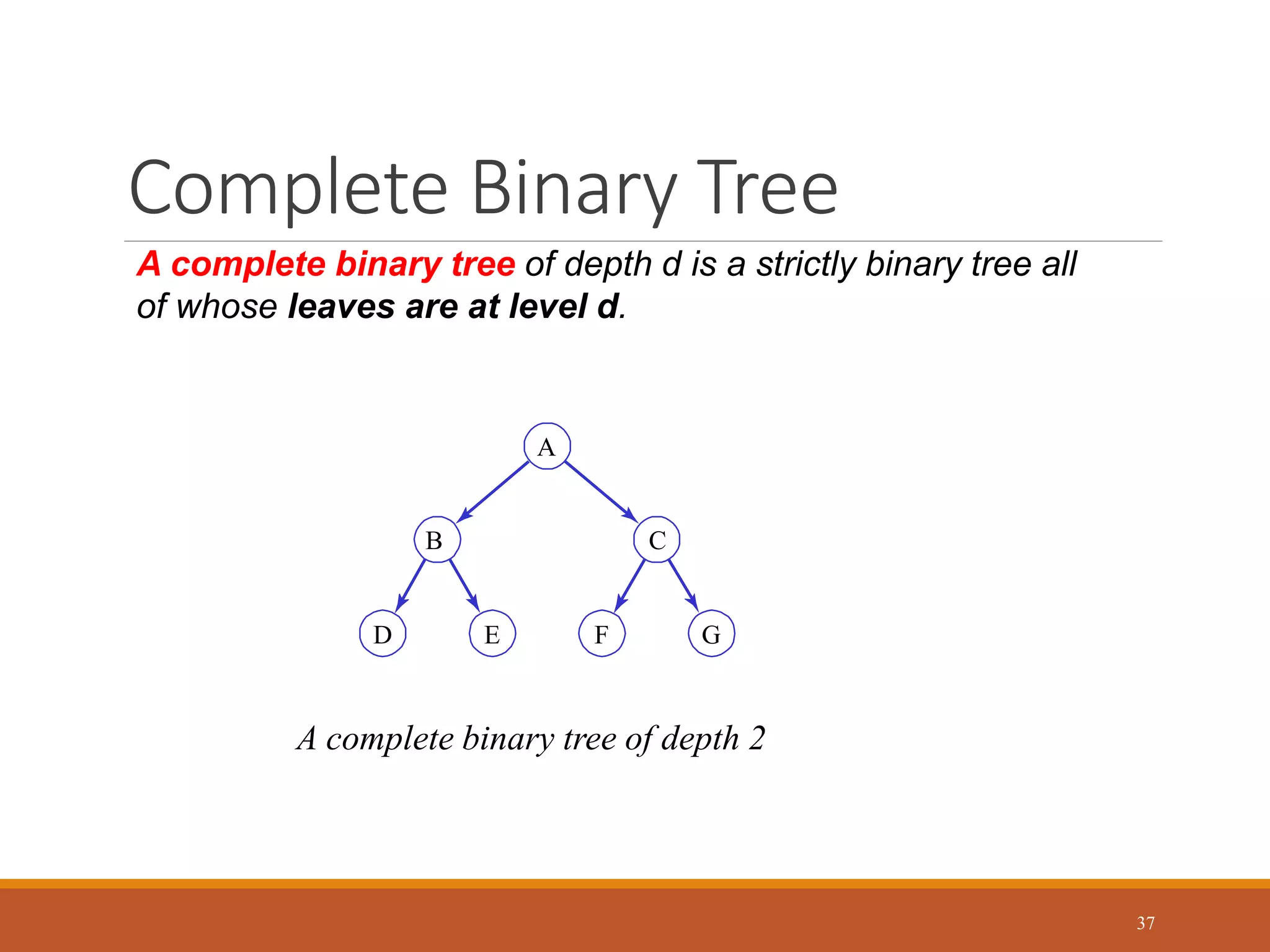 Complete Binary Tree

A complete binary tree of depth d is a strictly binary tree all of whose leaves are at level d.

A

B

C

D

E

F

G

A complete binary tree of depth 2

37